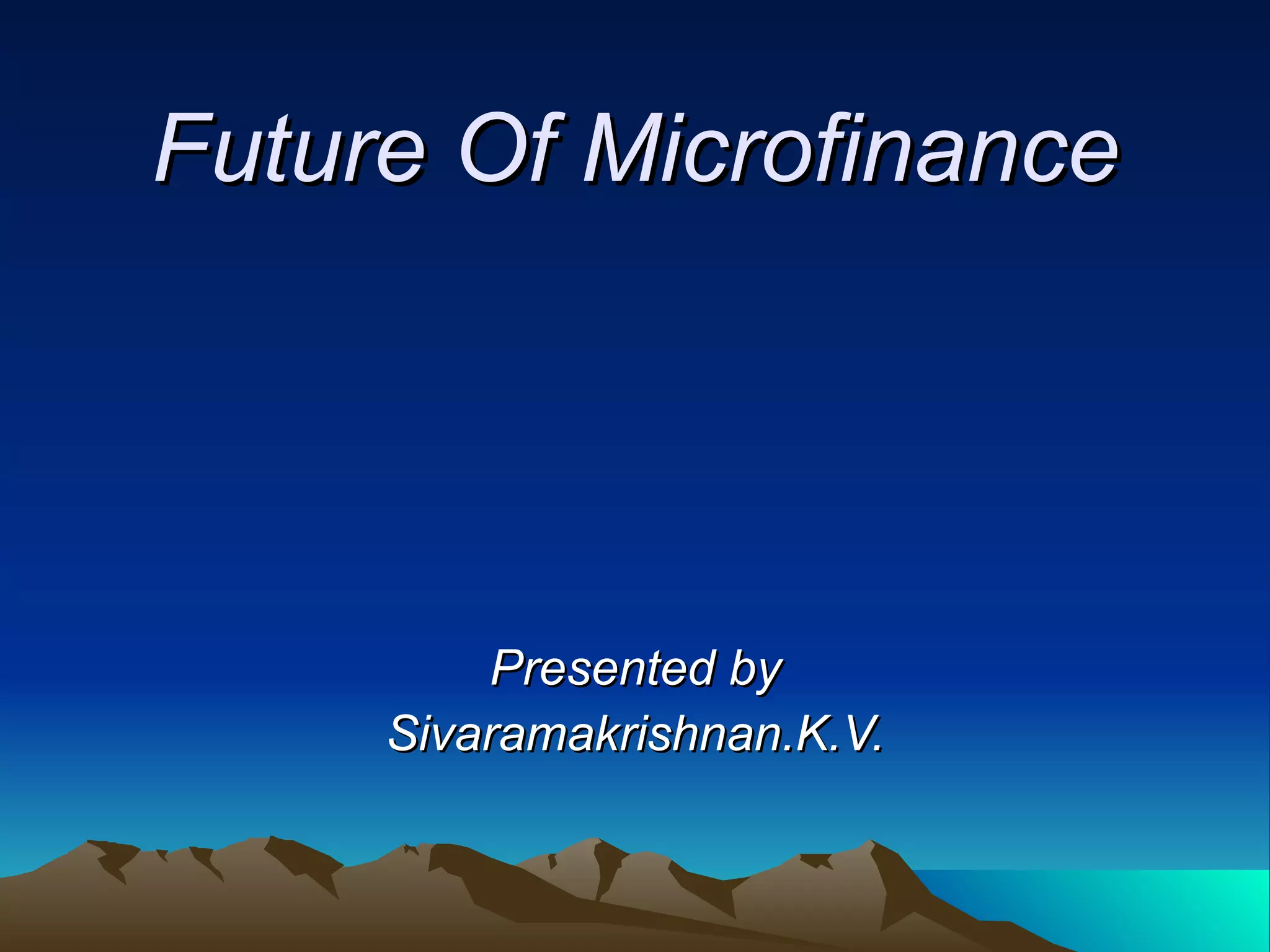 Future Of Microfinance

Presented by
Sivaramakrishnan.K.V.